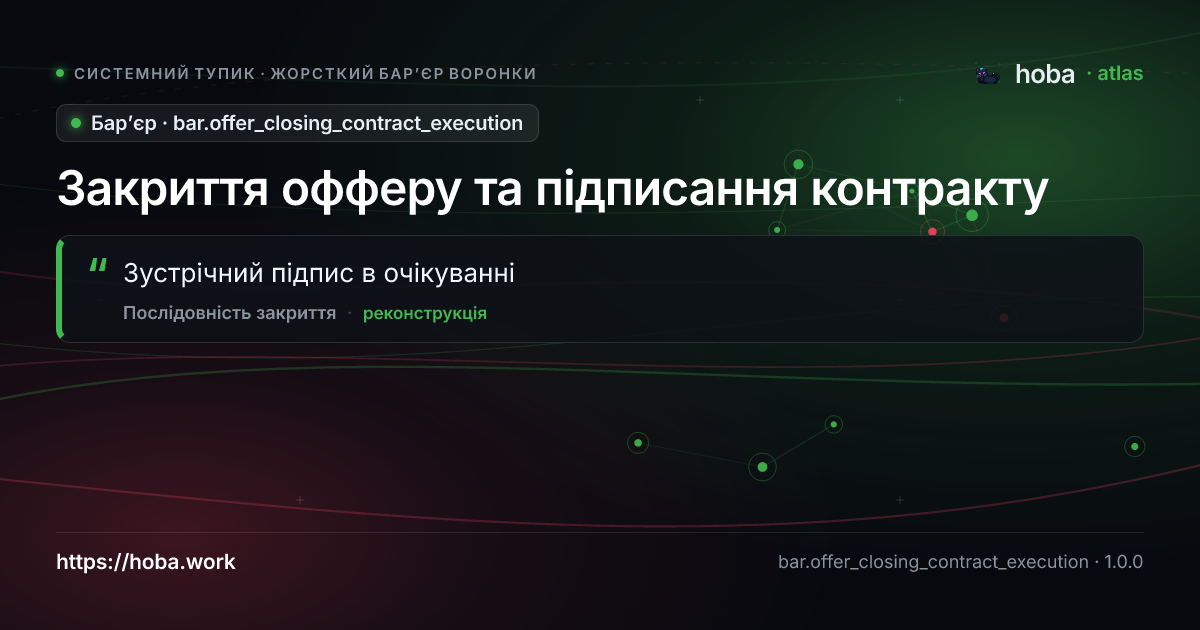 СИСТЕМНИЙ ТУПИК · ЖОРСТКИЙ БАР'ЄР ВОРОНКИ

hoba · atlas

Бар'єр · bar.offer_closing_contract_execution

Закриття офферу та підписання контракту

"

Зустрічний підпис в очікуванні

Послідовність закриття · реконструкція

https://hoba.work

bar.offer_closing_contract_execution · 1.0.0